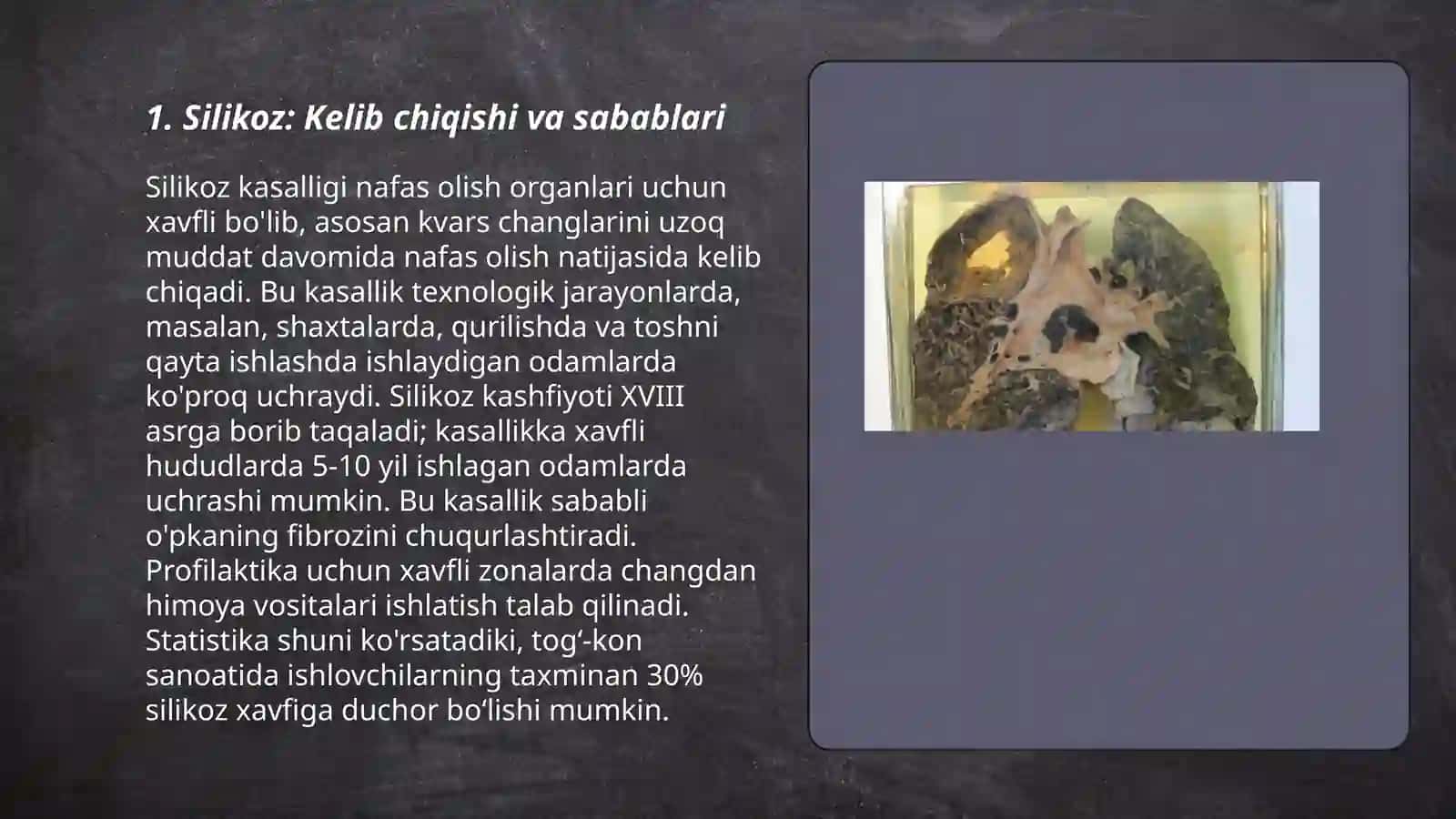 1. Silikoz: Kelib chiqishi va sabablari

Silikoz kasalligi nafas olish organlari uchun xavfli bo'lib, asosan kvars changlarini uzoq muddat davomida nafas olish natijasida kelib chiqadi. Bu kasallik texnologik jarayonlarda, masalan, shaxtalarda, qurilishda va toshni qayta ishlashda ishlaydigan odamlarda ko'proq uchraydi. Silikoz kashfiyoti XVIII asrga borib taqaladi; kasallikka xavfli hududlarda 5-10 yil ishlagan odamlarda uchrashi mumkin. Bu kasallik sababli o'pkaning fibrozini chuqurlashtiradi. Profilaktika uchun xavfli zonalarda changdan himoya vositalari ishlatish talab qilinadi. Statistika shuni ko'rsatadiki, tog‘-kon sanoatida ishlovchilarning taxminan 30% silikoz xavfiga duchor bo‘lishi mumkin.